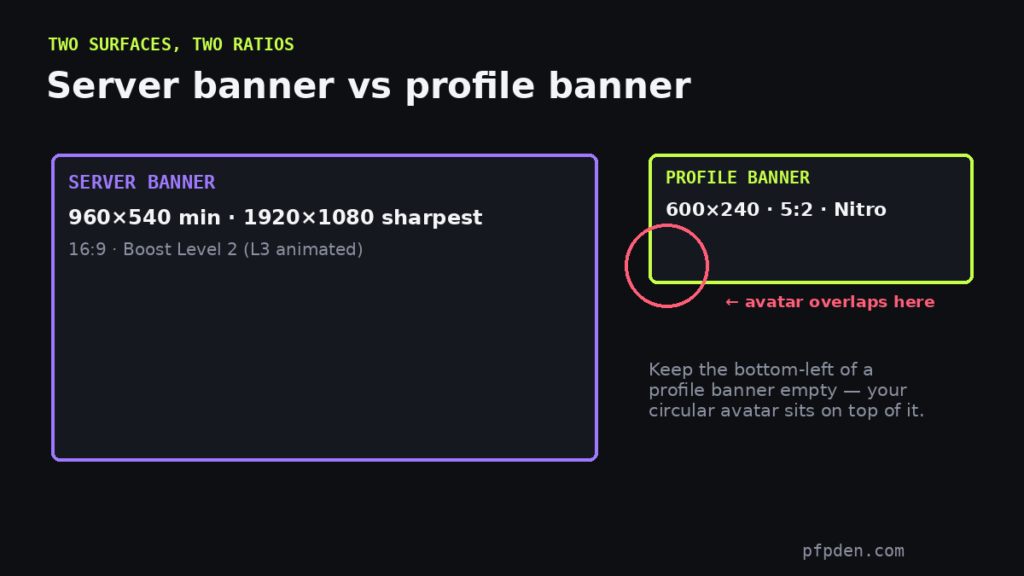 TWO SURFACES, TWO RATIOS

Server banner vs profile banner

SERVER BANNER

960×540 min · 1920×1080 sharpest

16:9 · Boost Level 2 (L3 animated)

PROFILE BANNER

600×240 · 5:2 · Nitro

← avatar overlaps here

Keep the bottom-left of a profile banner empty — your circular avatar sits on top of it.

pfpden.com